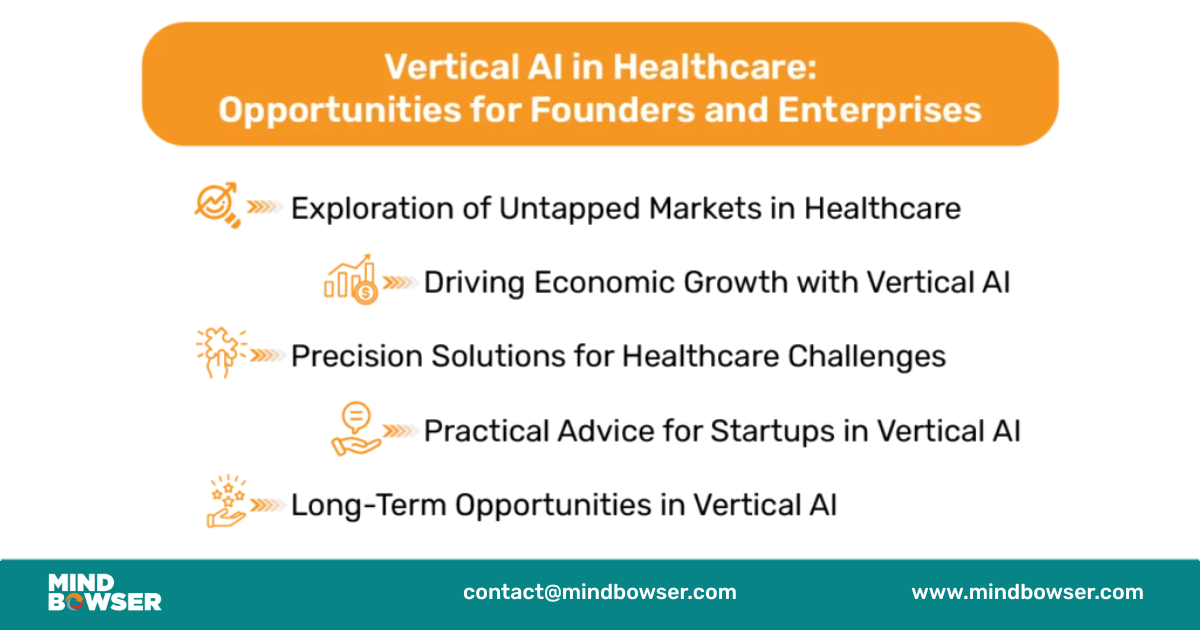 Vertical AI in Healthcare:
Opportunities for Founders and Enterprises

Exploration of Untapped Markets in Healthcare

Driving Economic Growth with Vertical AI

Precision Solutions for Healthcare Challenges

Practical Advice for Startups in Vertical AI

Long-Term Opportunities in Vertical AI

MIND BOWSER

contact@mindbowser.com

www.mindbowser.com